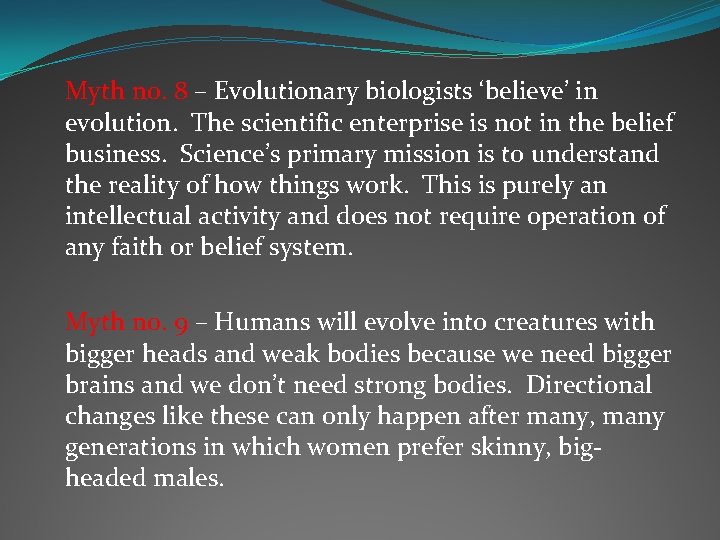 Myth no. 8 – Evolutionary biologists ‘believe’ in evolution. The scientific enterprise is not in the belief business. Science’s primary mission is to understand the reality of how things work. This is purely an intellectual activity and does not require operation of any faith or belief system.

Myth no. 9 – Humans will evolve into creatures with bigger heads and weak bodies because we need bigger brains and we don’t need strong bodies. Directional changes like these can only happen after many, many generations in which women prefer skinny, big-headed males.